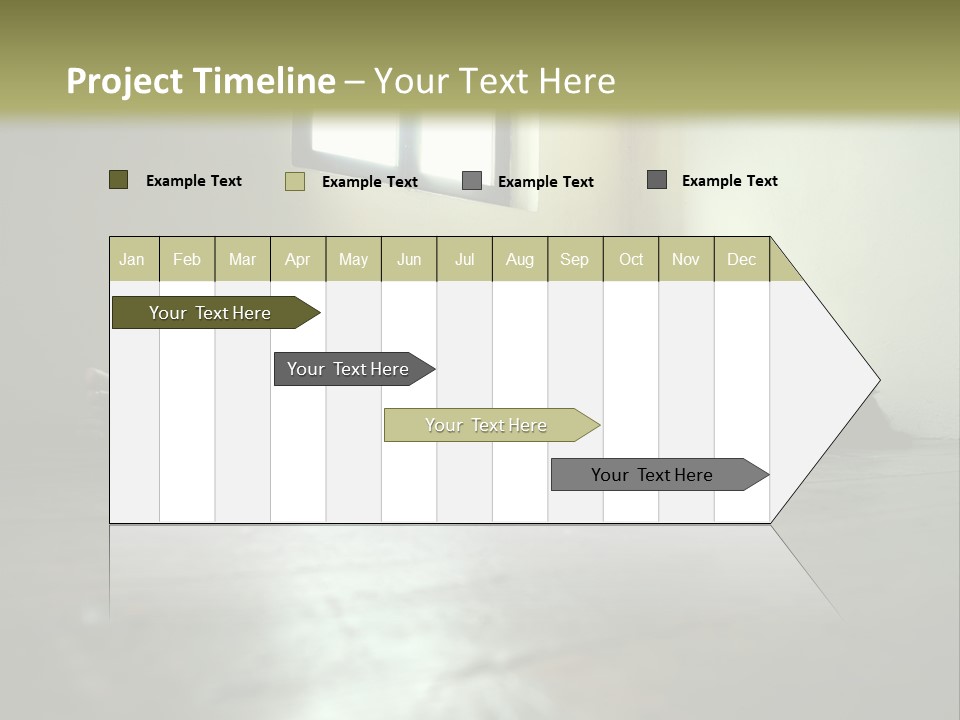 Project Timeline – Your Text Here

Example Text Example Text Example Text Example Text

| Jan | Feb | Mar | Apr | May | Jun | Jul | Aug | Sep | Oct | Nov | Dec |
|---|---|---|---|---|---|---|---|---|---|---|---|

Your Text Here

Your Text Here

Your Text Here

Your Text Here